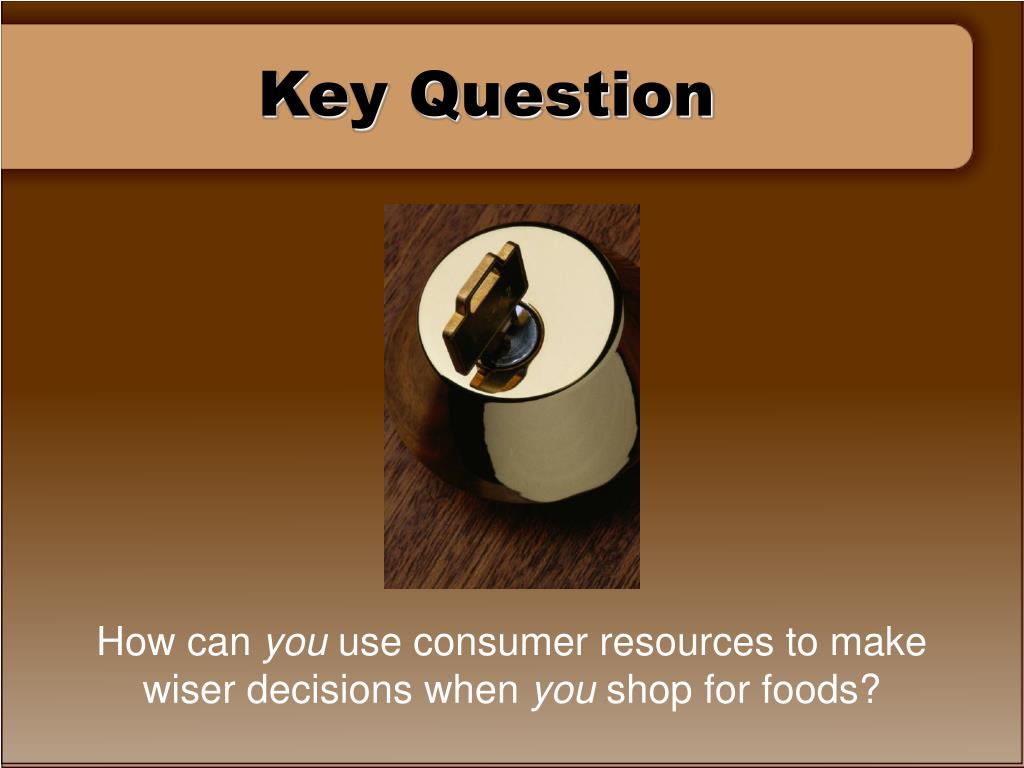 Key Question

How can you use consumer resources to make wiser decisions when you shop for foods?